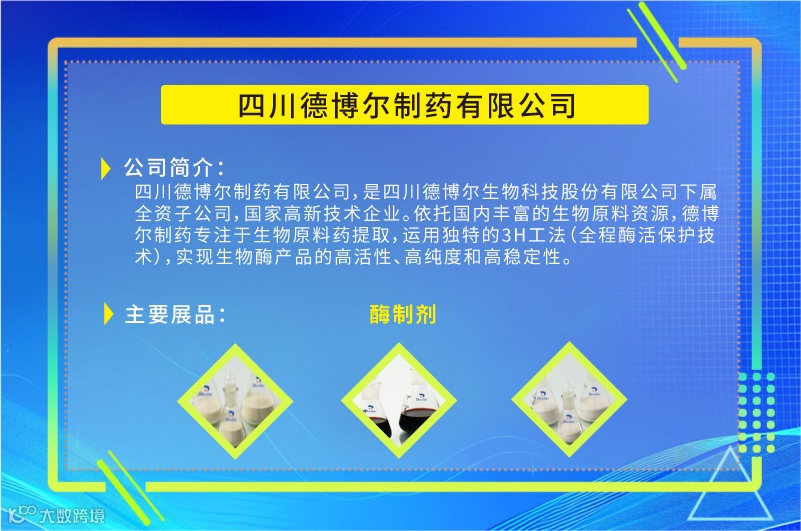 四川德博尔制药有限公司

公司简介：
四川德博尔制药有限公司，是四川德博尔生物科技股份有限公司下属全资子公司，国家高新技术企业。依托国内丰富的生物原料资源，德博尔制药专注于生物原料药提取，运用独特的3H工法（全程酶活保护技术），实现生物酶产品的高活性、高纯度和高稳定性。

主要展品：
酶制剂

大数跨境